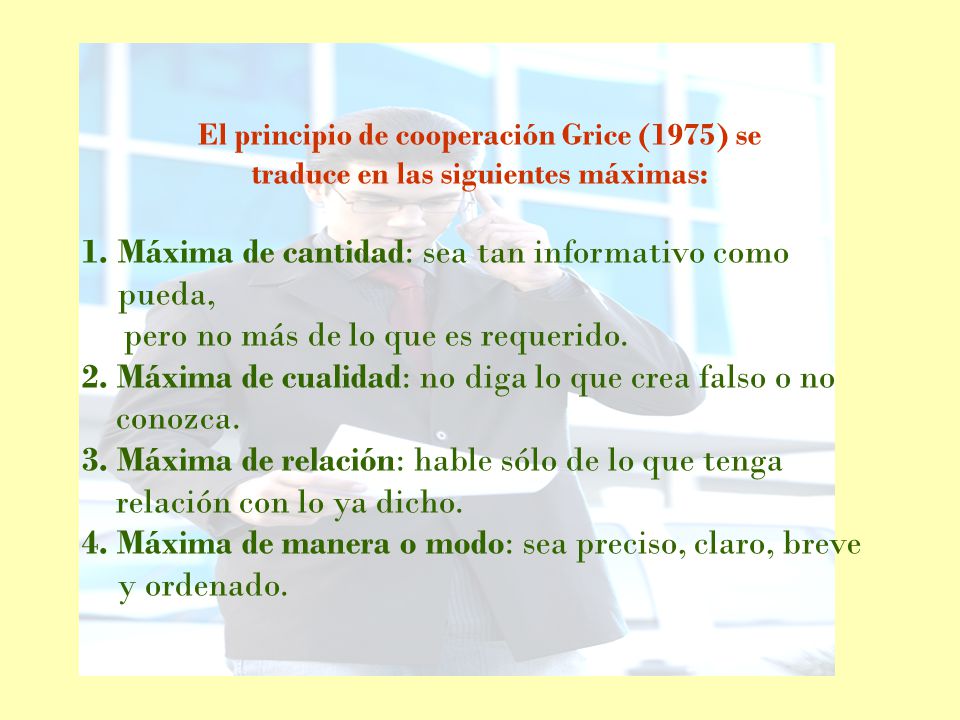 El principio de cooperación Grice (1975) se traduce en las siguientes máximas:

1. Máxima de cantidad: sea tan informativo como pueda, pero no más de lo que es requerido.
2. Máxima de cualidad: no diga lo que crea falso o no conozca.
3. Máxima de relación: hable sólo de lo que tenga relación con lo ya dicho.
4. Máxima de manera o modo: sea preciso, claro, breve y ordenado.